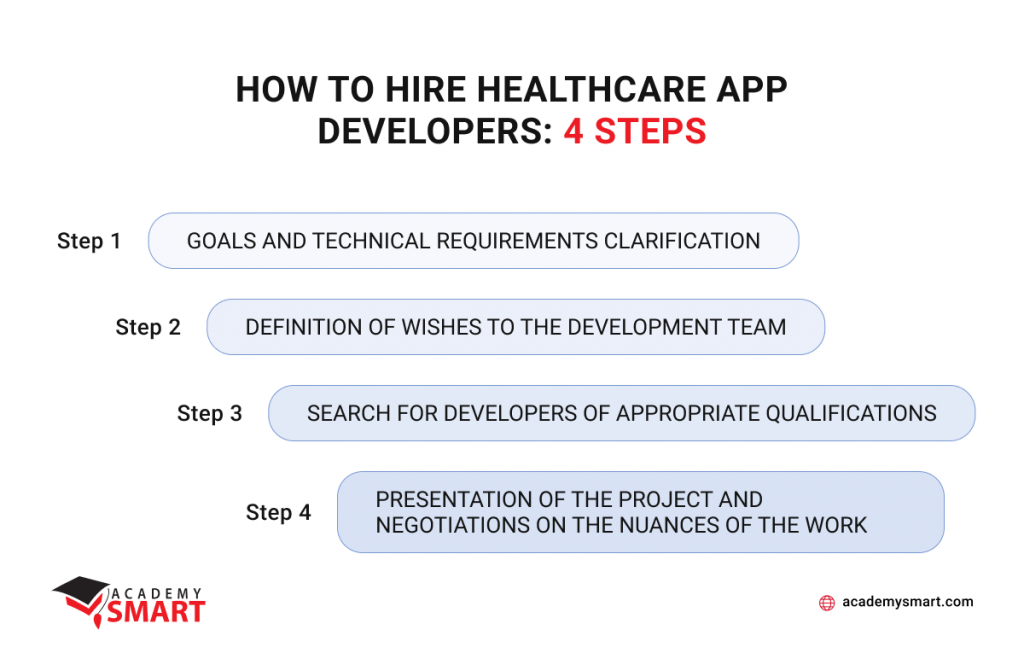 HOW TO HIRE HEALTHCARE APP DEVELOPERS: 4 STEPS

Step 1 GOALS AND TECHNICAL REQUIREMENTS CLARIFICATION

Step 2 DEFINITION OF WISHES TO THE DEVELOPMENT TEAM

Step 3 SEARCH FOR DEVELOPERS OF APPROPRIATE QUALIFICATIONS

Step 4 PRESENTATION OF THE PROJECT AND NEGOTIATIONS ON THE NUANCES OF THE WORK

ACADEMY SMART

academysmart.com